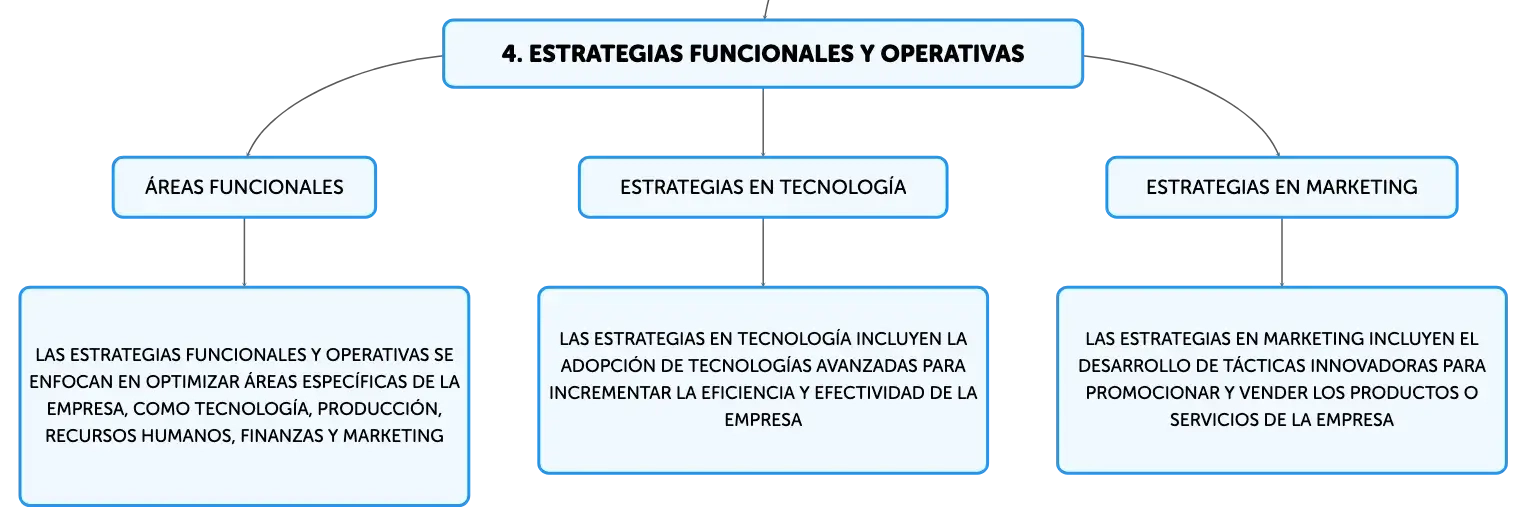 4. ESTRATEGIAS FUNCIONALES Y OPERATIVAS

ÁREAS FUNCIONALES

LAS ESTRATEGIAS FUNCIONALES Y OPERATIVAS SE ENFOCAN EN OPTIMIZAR ÁREAS ESPECÍFICAS DE LA EMPRESA, COMO TECNOLOGÍA, PRODUCCIÓN, RECURSOS HUMANOS, FINANZAS Y MARKETING

ESTRATEGIAS EN TECNOLOGÍA

LAS ESTRATEGIAS EN TECNOLOGÍA INCLUYEN LA ADOPCIÓN DE TECNOLOGÍAS AVANZADAS PARA INCREMENTAR LA EFICIENCIA Y EFECTIVIDAD DE LA EMPRESA

ESTRATEGIAS EN MARKETING

LAS ESTRATEGIAS EN MARKETING INCLUYEN EL DESARROLLO DE TÁCTICAS INNOVADORAS PARA PROMOCIONAR Y VENDER LOS PRODUCTOS O SERVICIOS DE LA EMPRESA